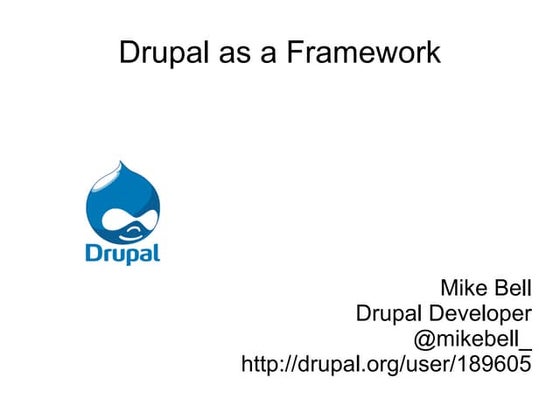 Drupal as a Framework

Drupal

Mike Bell
Drupal Developer
@mikebell_
http://drupal.org/user/189605